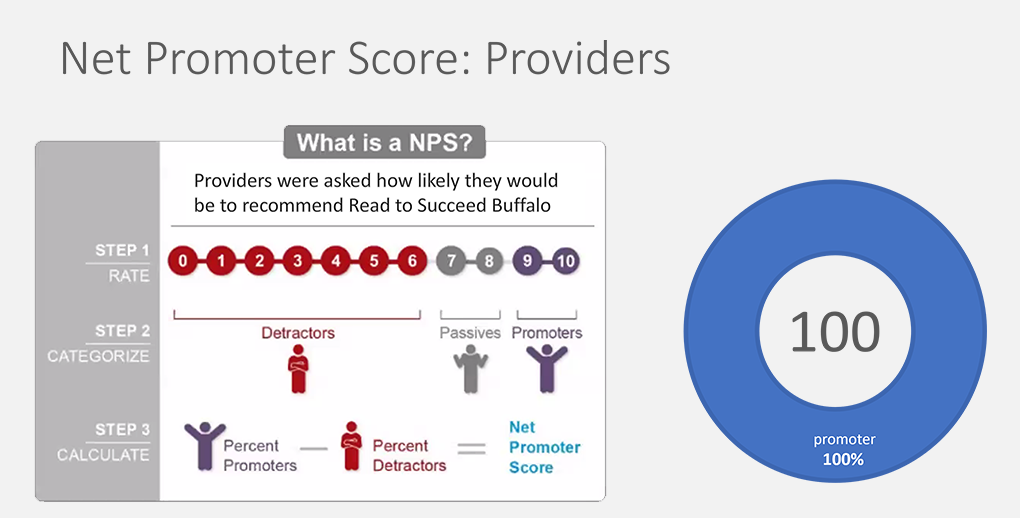 Net Promoter Score: Providers

What is a NPS?

Providers were asked how likely they would be to recommend Read to Succeed Buffalo

STEP 1
RATE

0 1 2 3 4 5 6 7 8 9 10

STEP 2
CATEGORIZE

Detractors
Passives
Promoters

STEP 3
CALCULATE

Percent Promoters — Percent Detractors = Net Promoter Score

100

promoter
100%